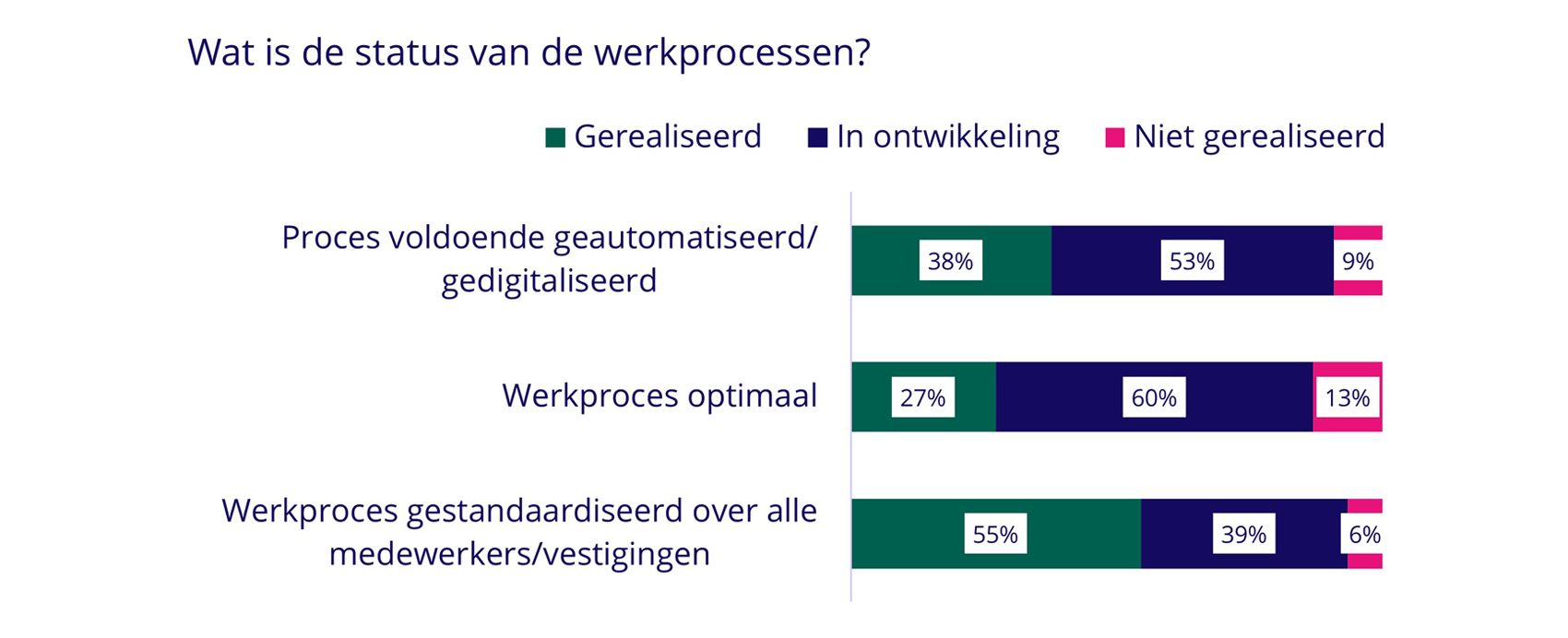 Wat is de status van de werkprocessen?

Gerealiseerd In ontwikkeling Niet gerealiseerd

Proces voldoende geautomatiseerd/ gedigitaliseerd
38% 53% 9%

Werkproces optimaal
27% 60% 13%

Werkproces gestandaardiseerd over alle medewerkers/vestigingen
55% 39% 6%